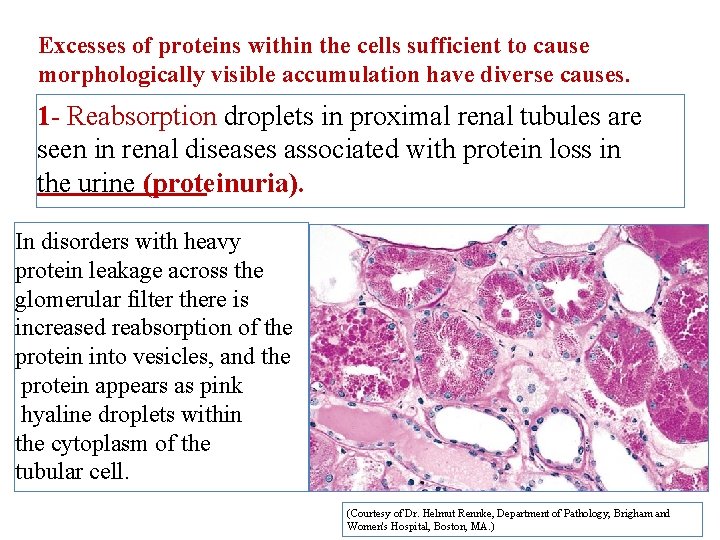 Excesses of proteins within the cells sufficient to cause morphologically visible accumulation have diverse causes.

1- Reabsorption droplets in proximal renal tubules are seen in renal diseases associated with protein loss in the urine (proteinuria).

In disorders with heavy protein leakage across the glomerular filter there is increased reabsorption of the protein into vesicles, and the protein appears as pink hyaline droplets within the cytoplasm of the tubular cell.

(Courtesy of Dr. Helmut Rennke, Department of Pathology, Brigham and Women's Hospital, Boston, MA.)